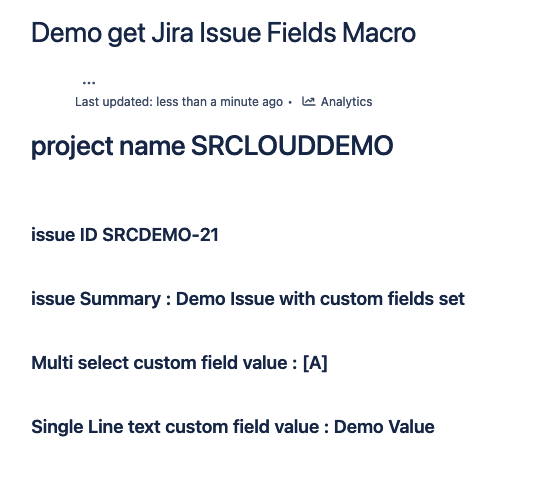 Demo get Jira Issue Fields Macro

...

Last updated: less than a minute ago • Analytics

project name SRCLOUDDEMO

issue ID SRCDEMO-21

issue Summary : Demo Issue with custom fields set

Multi select custom field value : [A]

Single Line text custom field value : Demo Value